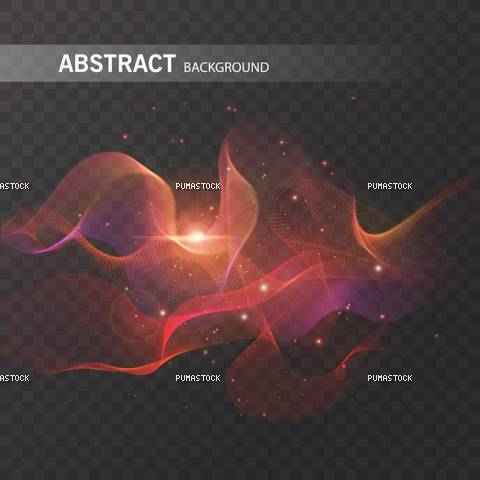 ABSTRACT BACKGROUND

ASTOCK PUMASTOCK PUMASTOCK

ASTOCK PUMASTOCK PUMASTOCK